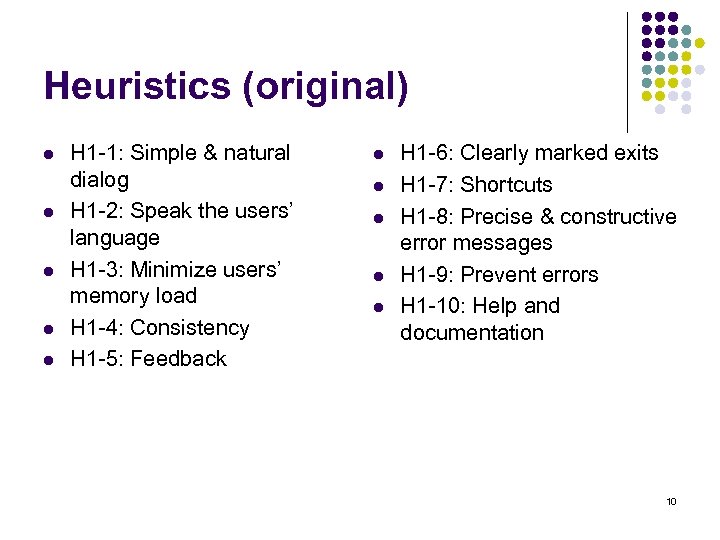 Heuristics (original)

- H1-1: Simple & natural dialog
- H1-2: Speak the users' language
- H1-3: Minimize users' memory load
- H1-4: Consistency
- H1-5: Feedback

- H1-6: Clearly marked exits
- H1-7: Shortcuts
- H1-8: Precise & constructive error messages
- H1-9: Prevent errors
- H1-10: Help and documentation

10